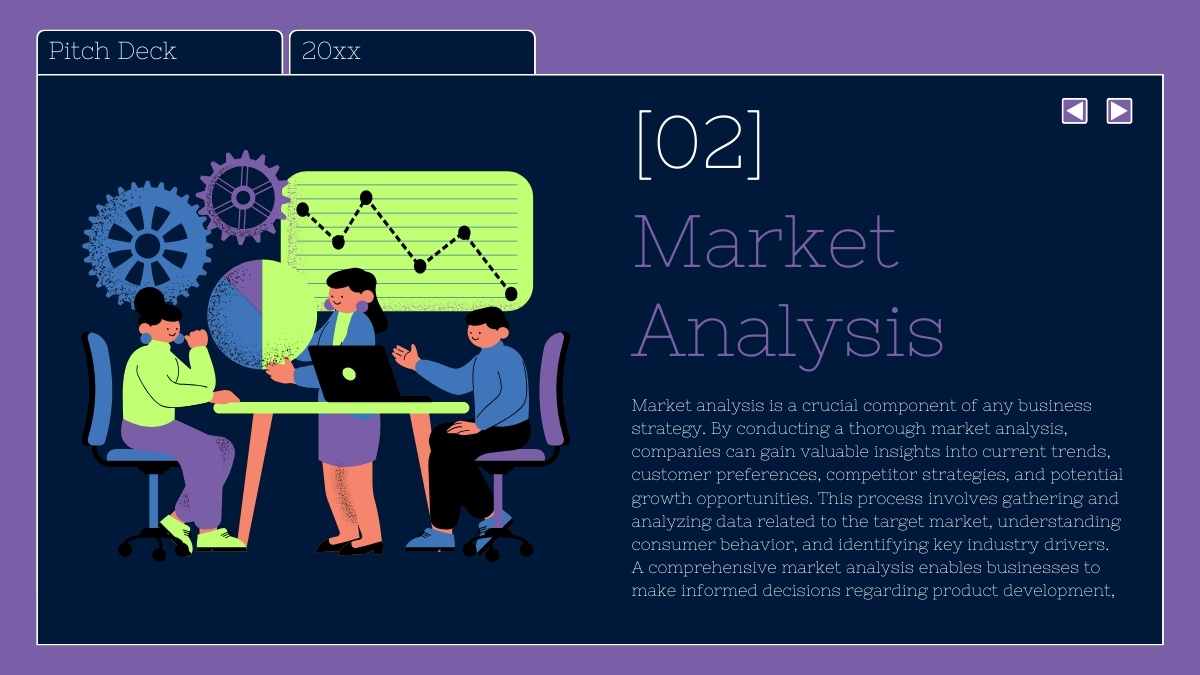 Pitch Deck

20xx

[02]

Market Analysis

Market analysis is a crucial component of any business strategy. By conducting a thorough market analysis, companies can gain valuable insights into current trends, customer preferences, competitor strategies, and potential growth opportunities. This process involves gathering and analyzing data related to the target market, understanding consumer behavior, and identifying key industry drivers. A comprehensive market analysis enables businesses to make informed decisions regarding product development,